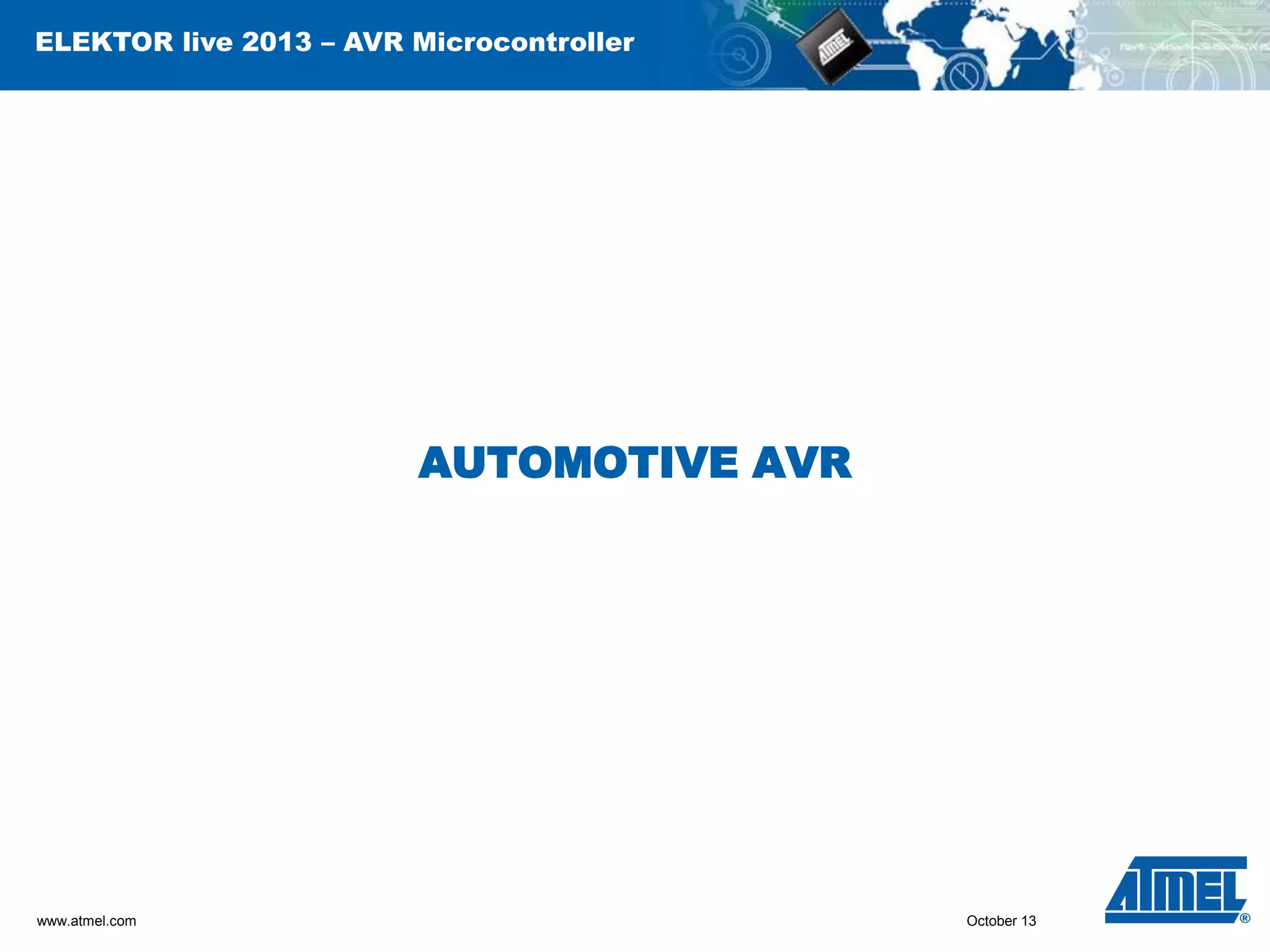 ELEKTOR live 2013 – AVR Microcontroller

ATMEL

AUTOMOTIVE AVR

www.atmel.com

October 13

ATMEL®